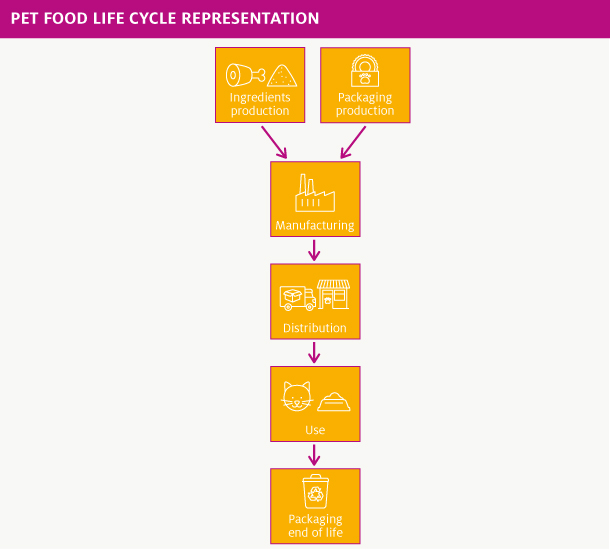 PET FOOD LIFE CYCLE REPRESENTATION

Ingredients production

Packaging production

Manufacturing

Distribution

Use

Packaging end of life